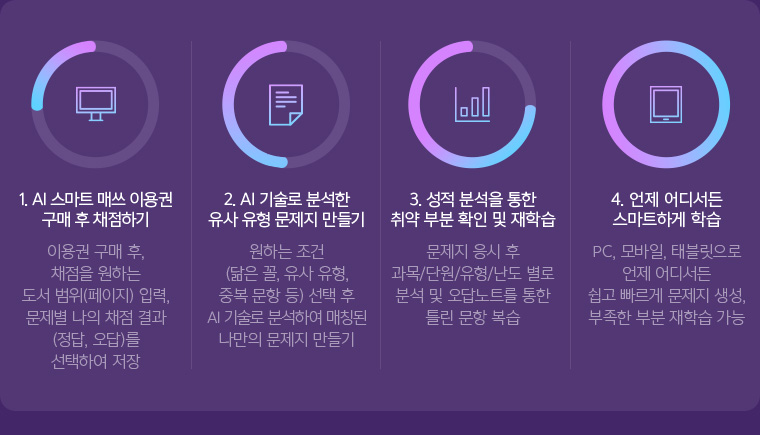 1. AI 스마트 매쓰 이용권 구매 후 채점하기

이용권 구매 후, 채점을 원하는 도서 범위(페이지) 입력, 문제별 나의 채점 결과 (정답, 오답)를 선택하여 저장

2. AI 기술로 분석한 유사 유형 문제지 만들기

원하는 조건 (닮은 꼴, 유사 유형, 중복 문항 등) 선택 후 AI 기술로 분석하여 매칭된 나만의 문제지 만들기

3. 성적 분석을 통한 취약 부분 확인 및 재학습

문제지 응시 후 과목/단원/유형/난도 별로 분석 및 오답노트를 통한 틀린 문항 복습

4. 언제 어디서든 스마트하게 학습

PC, 모바일, 태블릿으로 언제 어디서든 쉽고 빠르게 문제지 생성, 부족한 부분 재학습 가능